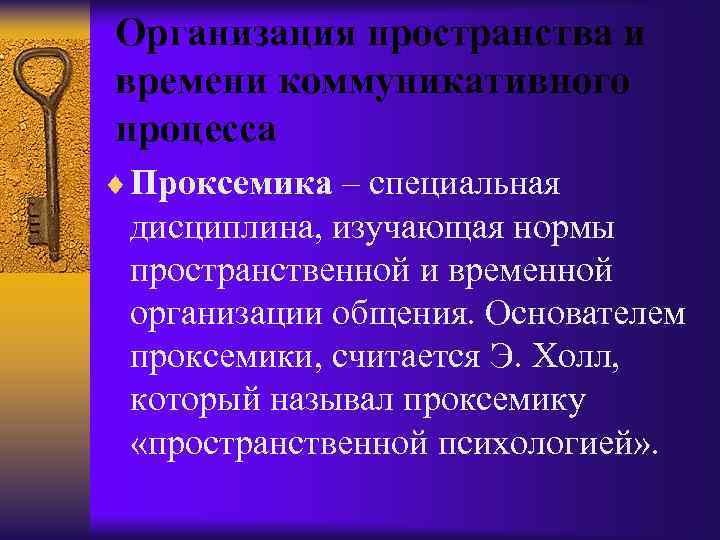 Организация пространства и времени коммуникативного процесса

Проксемика – специальная дисциплина, изучающая нормы пространственной и временной организации общения. Основателем проксемики, считается Э. Холл, который называл проксемику «пространственной психологией».